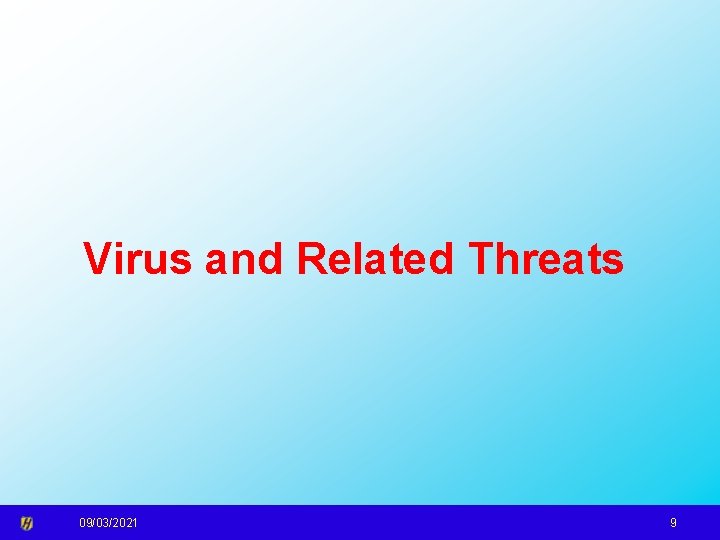 Virus and Related Threats

09/03/2021

9